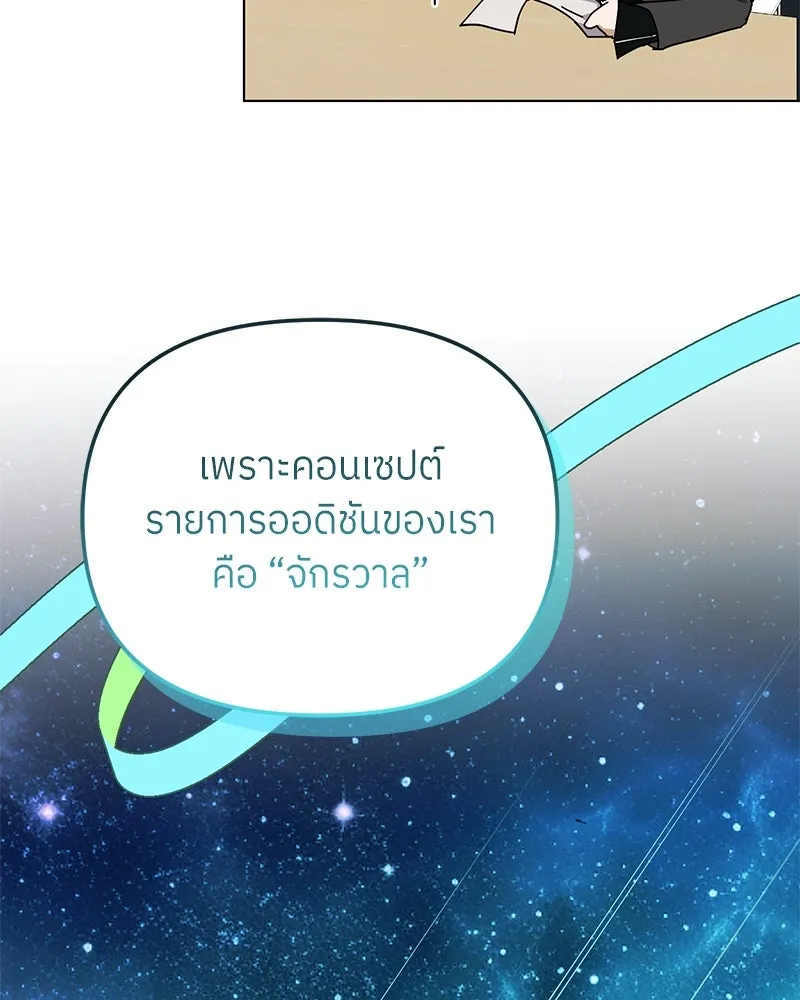 เพราะคอนเซปต์
รายการออดิชันของเรา
คือ “จักรวาล”